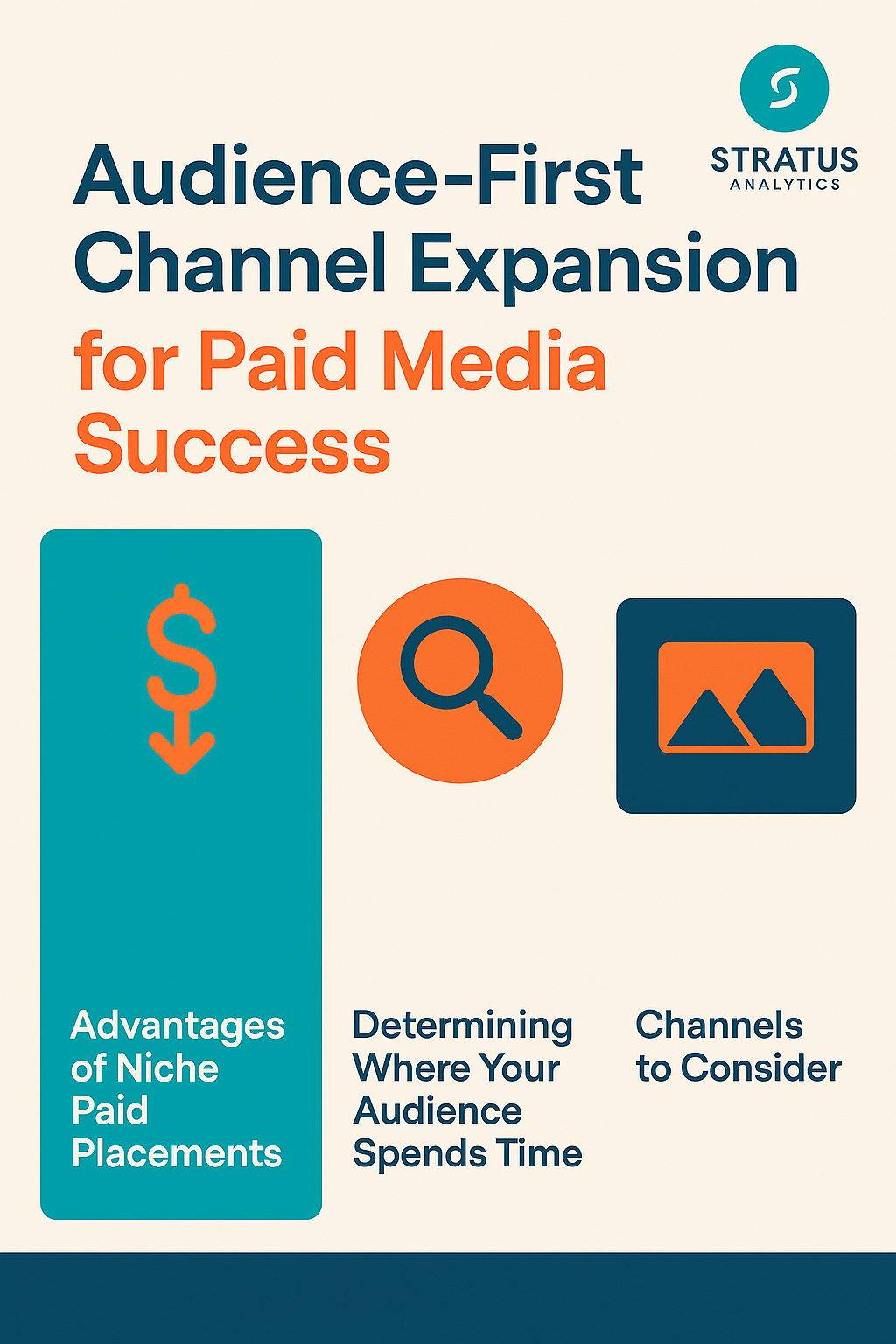 STRATUS
ANALYTICS

Audience-First Channel Expansion for Paid Media Success

Advantages of Niche Paid Placements

Determining Where Your Audience Spends Time

Channels to Consider